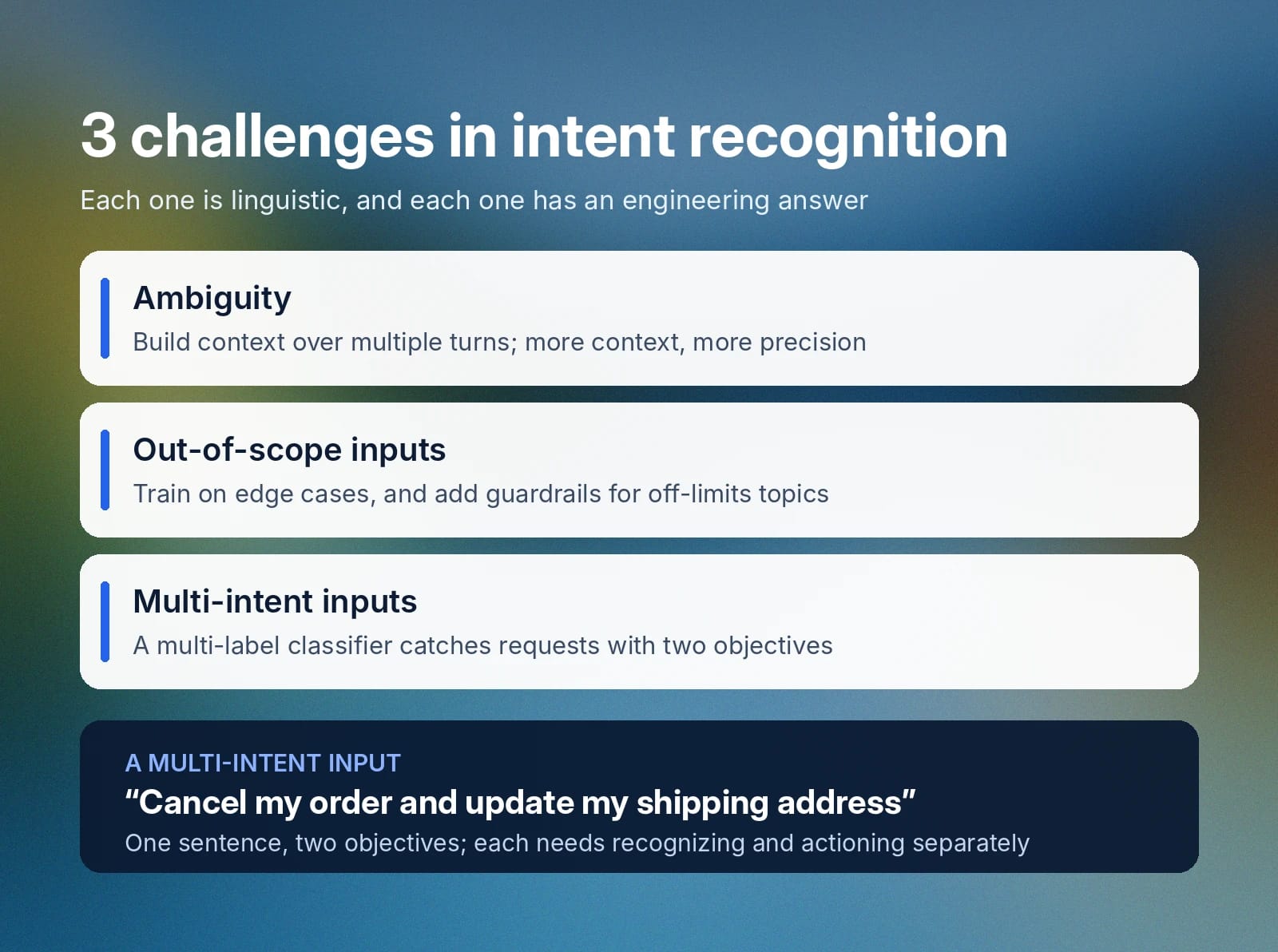 3 challenges in intent recognition

Each one is linguistic, and each one has an engineering answer

Ambiguity

Build context over multiple turns; more context, more precision

Out-of-scope inputs

Train on edge cases, and add guardrails for off-limits topics

Multi-intent inputs

A multi-label classifier catches requests with two objectives

A MULTI-INTENT INPUT

“Cancel my order and update my shipping address”

One sentence, two objectives; each needs recognizing and actioning separately